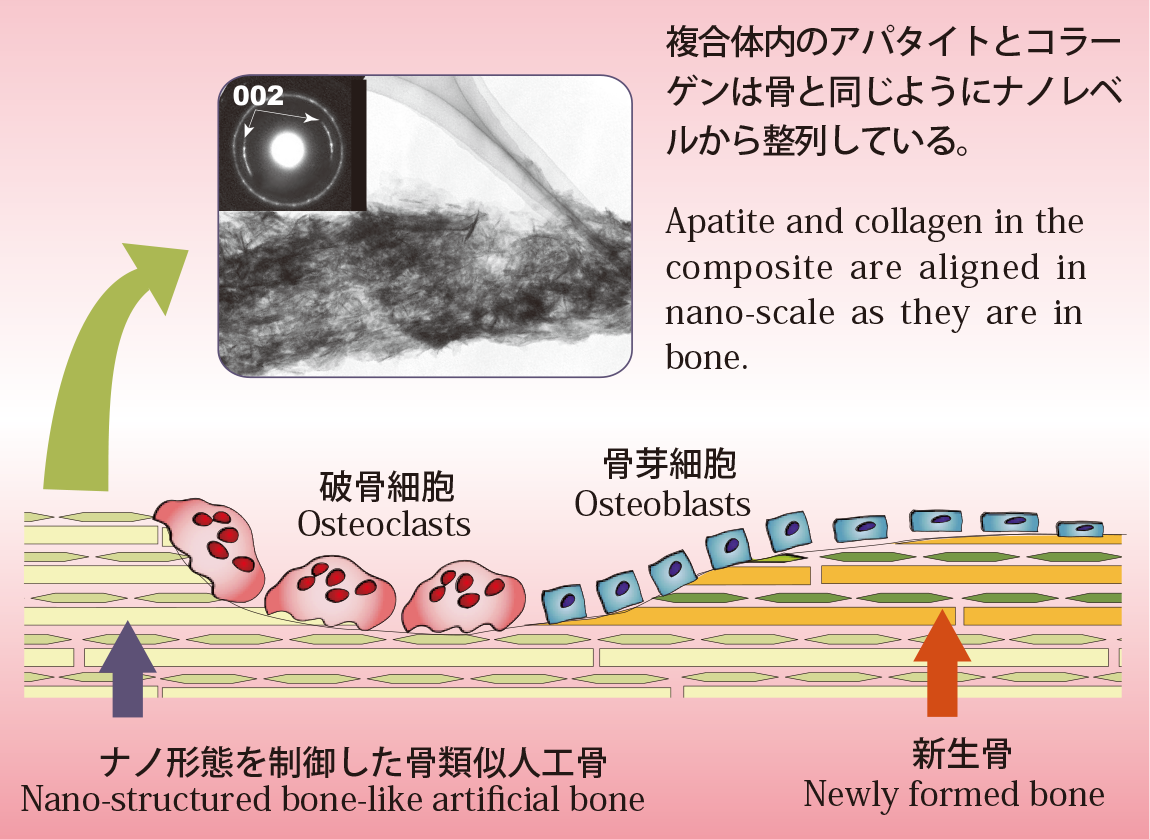 002

複合体内のアパタイトとコラーゲンは骨と同じようにナノレベルから整列している。

Apatite and collagen in the composite are aligned in nano-scale as they are in bone.

破骨細胞
Osteoclasts

骨芽細胞
Osteoblasts

ナノ形態を制御した骨類似人工骨
Nano-structured bone-like artificial bone

新生骨
Newly formed bone